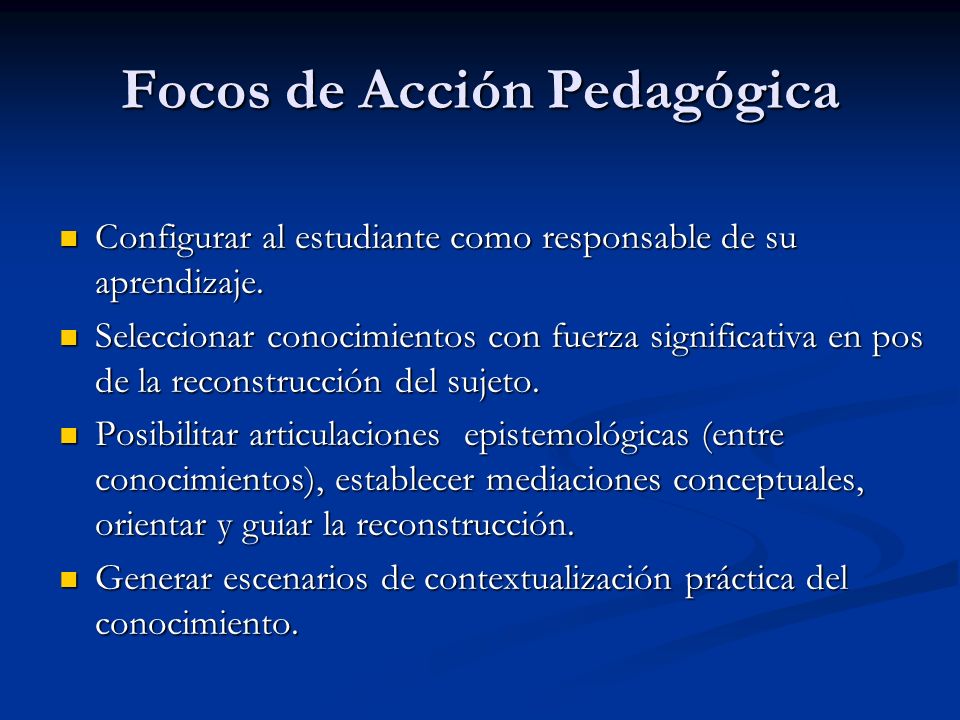 Focos de Acción Pedagógica

- Configurar al estudiante como responsable de su aprendizaje.
- Seleccionar conocimientos con fuerza significativa en pos de la reconstrucción del sujeto.
- Posibilitar articulaciones epistemológicas (entre conocimientos), establecer mediaciones conceptuales, orientar y guiar la reconstrucción.
- Generar escenarios de contextualización práctica del conocimiento.